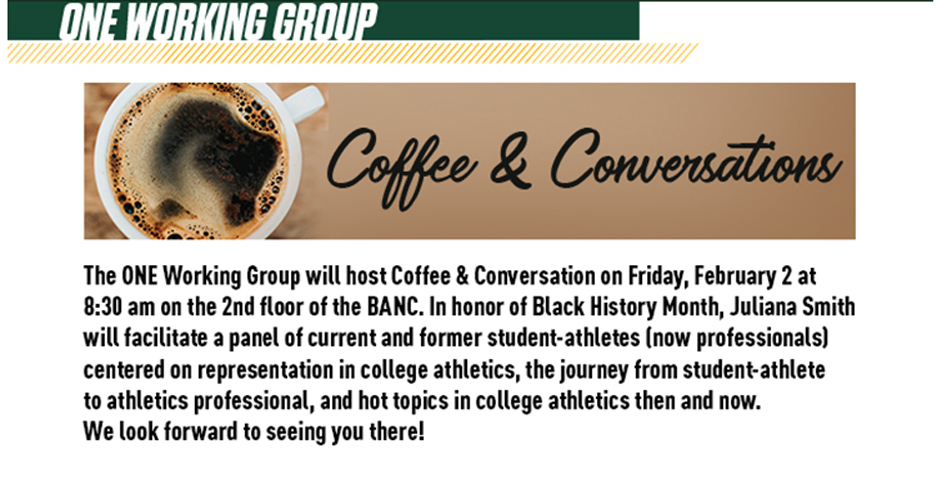 ONE WORKING GROUP

Coffee & Conversations

The ONE Working Group will host Coffee & Conversation on Friday, February 2 at 8:30 am on the 2nd floor of the BANC. In honor of Black History Month, Juliana Smith will facilitate a panel of current and former student-athletes (now professionals) centered on representation in college athletics, the journey from student-athlete to athletics professional, and hot topics in college athletics then and now.
We look forward to seeing you there!